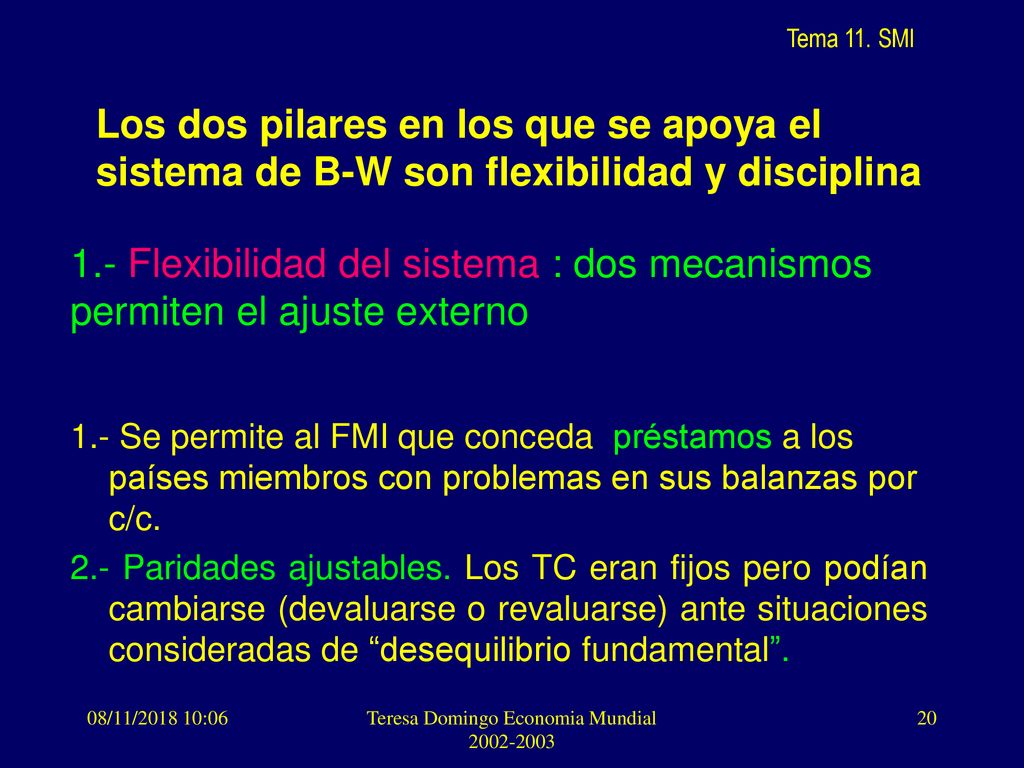 Tema 11. SMI

Los dos pilares en los que se apoya el sistema de B-W son flexibilidad y disciplina

1.- Flexibilidad del sistema : dos mecanismos permiten el ajuste externo

1.- Se permite al FMI que conceda préstamos a los países miembros con problemas en sus balanzas por c/c.

2.- Paridades ajustables. Los TC eran fijos pero podían cambiarse (devaluarse o revaluarse) ante situaciones consideradas de “desequilibrio fundamental”.

08/11/2018 10:06

Teresa Domingo Economia Mundial 2002-2003

20